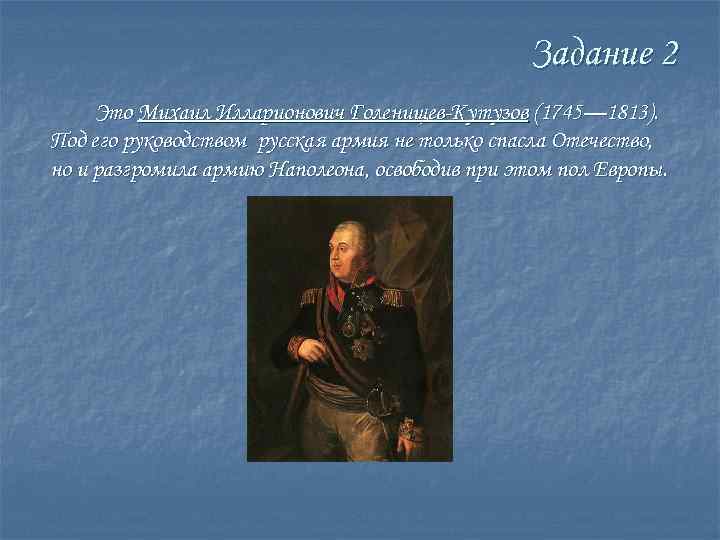 Задание 2

Это Михаил Илларионович Голенищев-Кутузов (1745—1813). Под его руководством русская армия не только спасла Отечество, но и разгромила армию Наполеона, освободив при этом пол Европы.